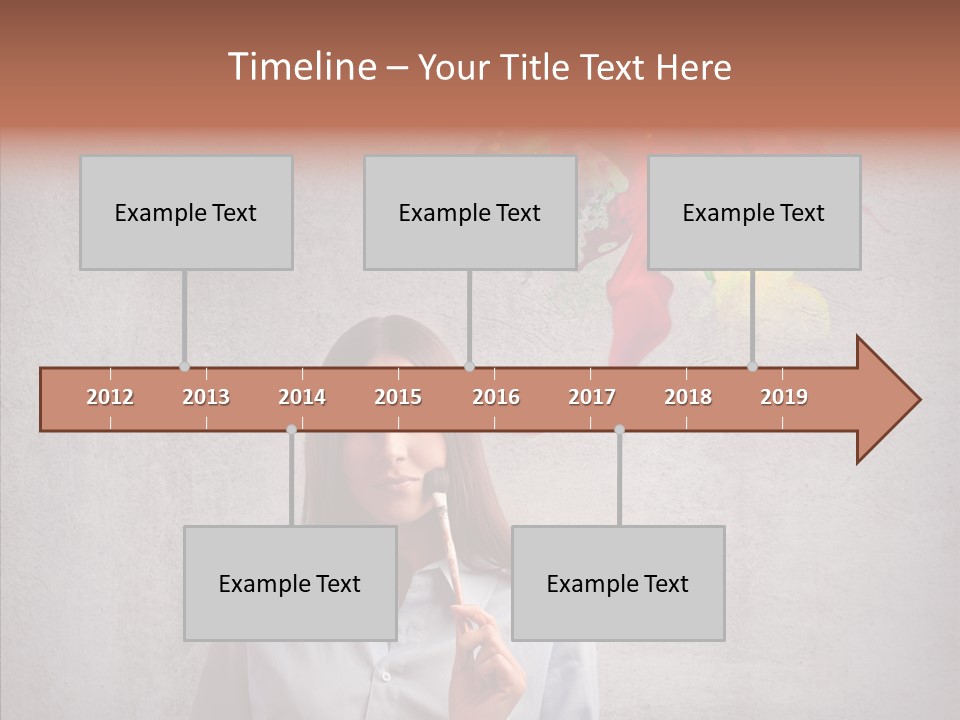 Timeline – Your Title Text Here

Example Text

Example Text

Example Text

2012 2013 2014 2015 2016 2017 2018 2019

Example Text

Example Text